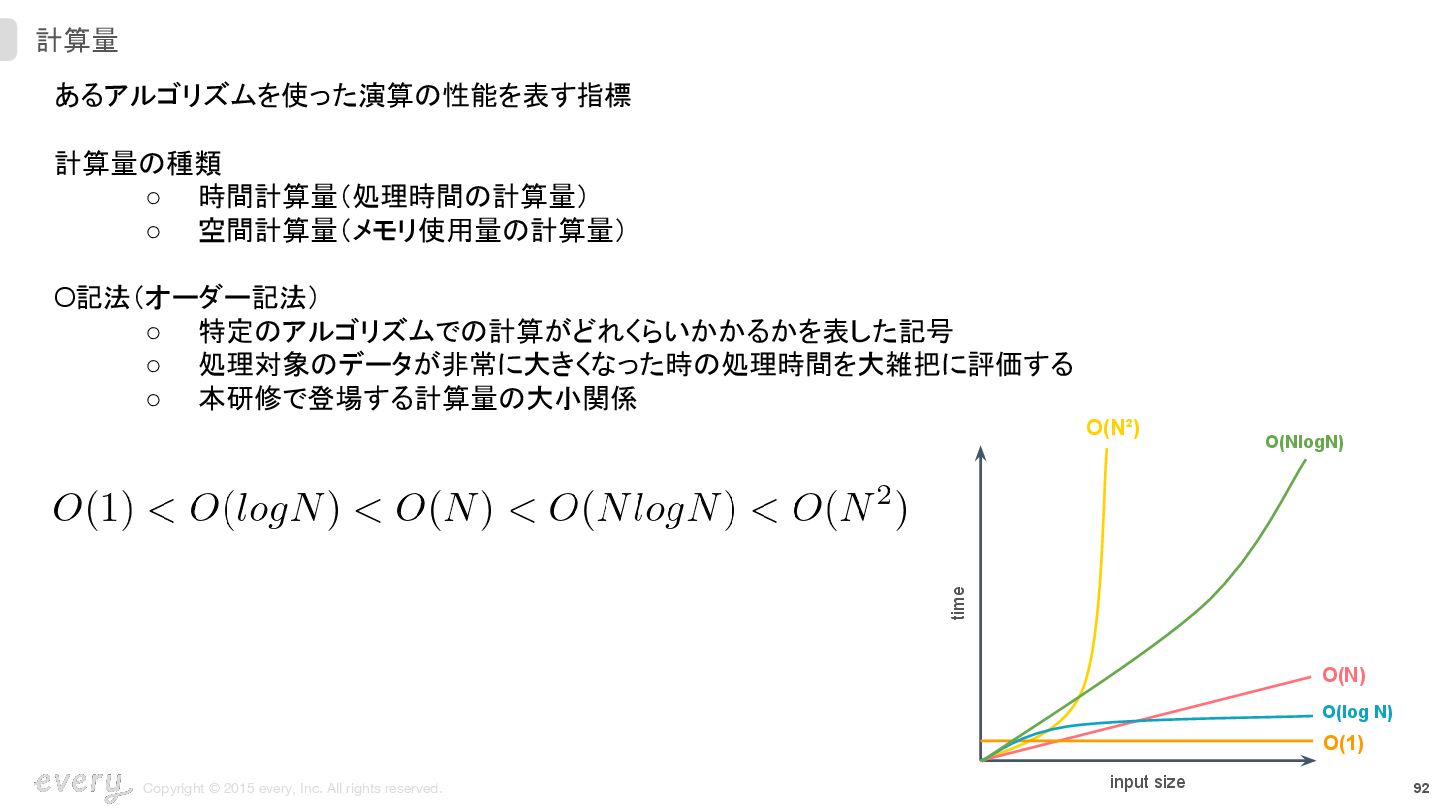 計算量

あるアルゴリズムを使った演算の性能を表す指標

計算量の種類
○ 時間計算量（処理時間の計算量）
○ 空間計算量（メモリ使用量の計算量）

O記法（オーダー記法）
○ 特定のアルゴリズムでの計算がどれくらいかかるかを表した記号
○ 処理対象のデータが非常に大きくなった時の処理時間を大雑把に評価する
○ 本研修で登場する計算量の大小関係

$O(1) < O(logN) < O(N) < O(NlogN) < O(N^2)$

O(N²)
O(NlogN)
time
O(N)
O(log N)
O(1)
input size

every
Copyright © 2015 every, Inc. All rights reserved.
92